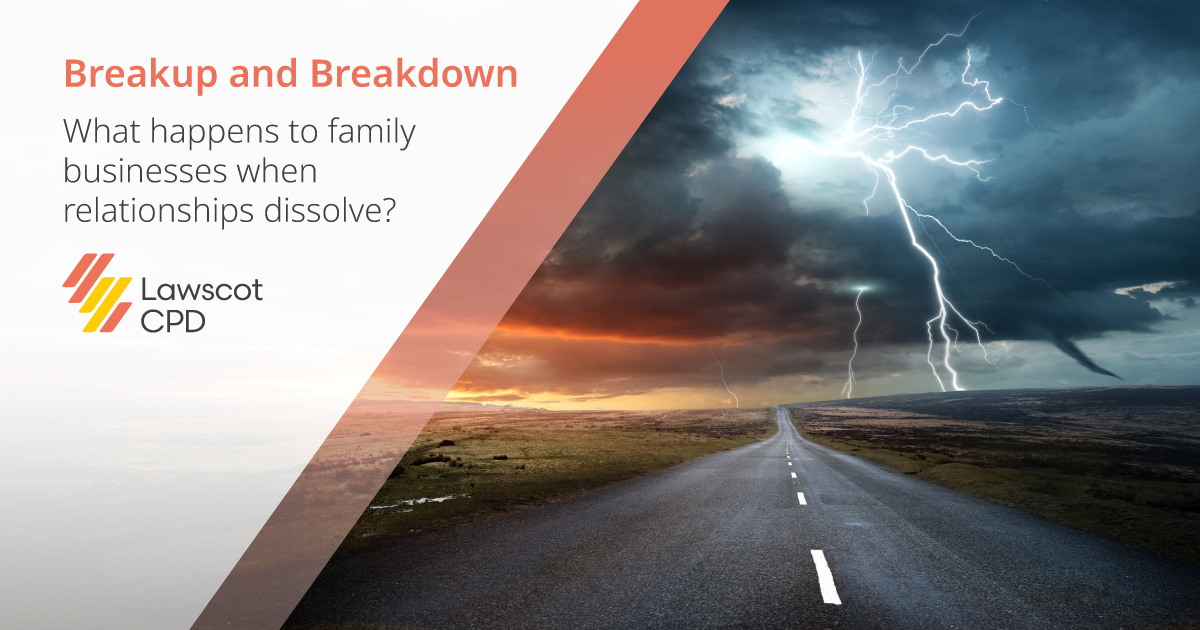 Breakup and Breakdown

What happens to family businesses when relationships dissolve?

Lawscot CPD